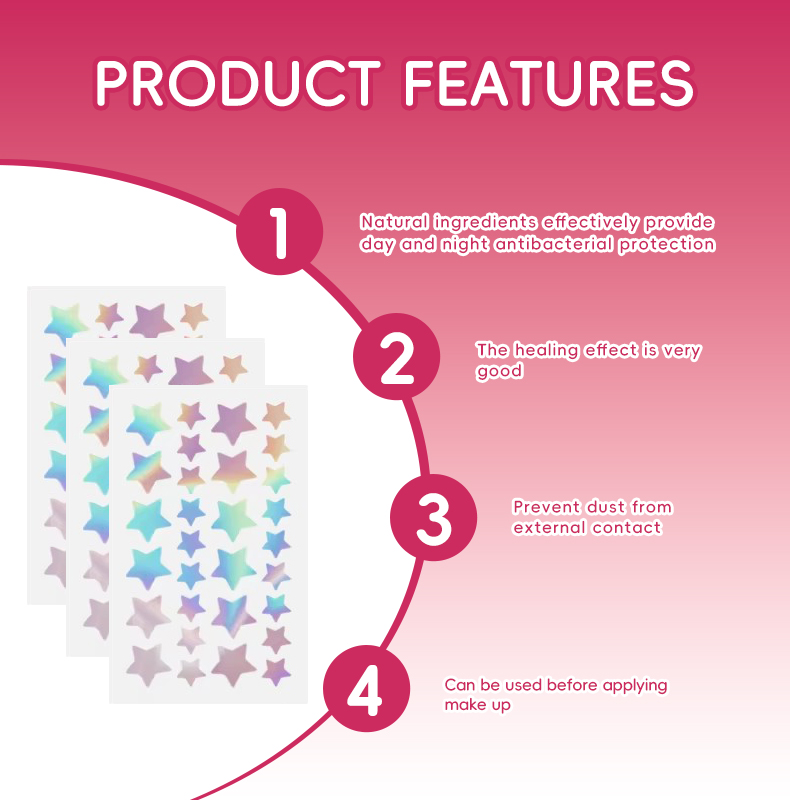 PRODUCT FEATURES

1

Natural ingredients effectively provide day and night antibacterial protection

2

The healing effect is very good

3

Prevent dust from external contact

4

Can be used before applying make up